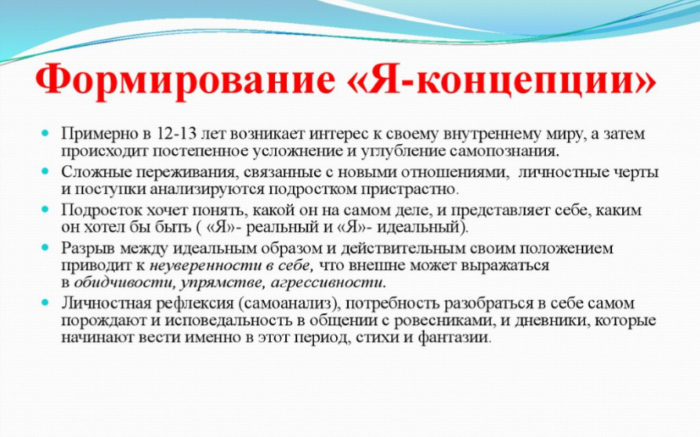 Формирование «Я-концепции»

Примерно в 12-13 лет возникает интерес к своему внутреннему миру, а затем происходит постепенное усложнение и углубление самопознания.

Сложные переживания, связанные с новыми отношениями, личностные черты и поступки анализируются подростком пристрастно.

Подросток хочет понять, какой он на самом деле, и представляет себе, каким он хотел бы быть ( «Я»- реальный и «Я»- идеальный).

Разрыв между идеальным образом и действительным своим положением приводит к неуверенности в себе, что внешне может выражаться в обидчивости, упрямстве, агрессивности.

Личностная рефлексия (самоанализ), потребность разобраться в себе самом порождают и исповедальность в общении с ровесниками, и дневники, которые начинают вести именно в этот период, стихи и фантазии.